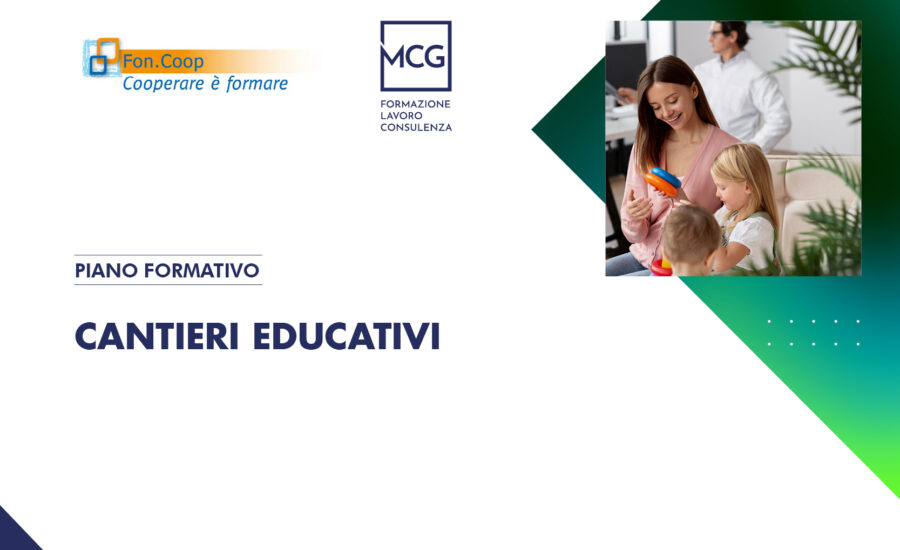 Fon.Coop
Cooperare è formare

MCG
FORMAZIONE
LAVORO
CONSULENZA

PIANO FORMATIVO

CANTIERI EDUCATIVI